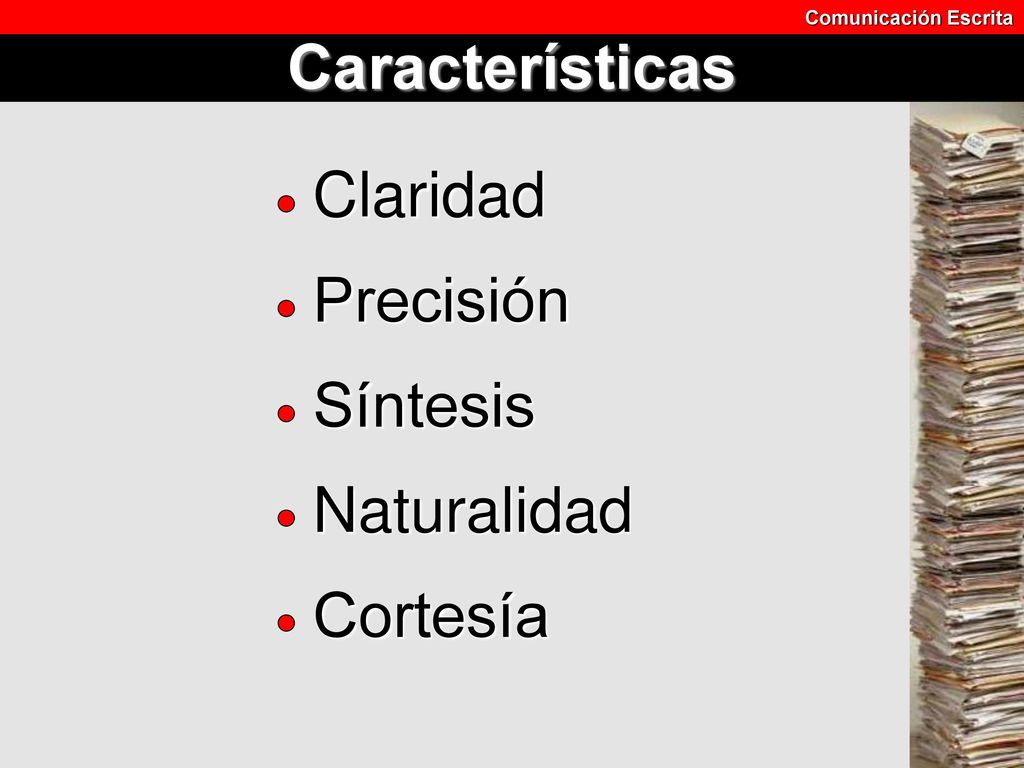 Comunicación Escrita

Características

- Claridad
- Precisión
- Síntesis
- Naturalidad
- Cortesía